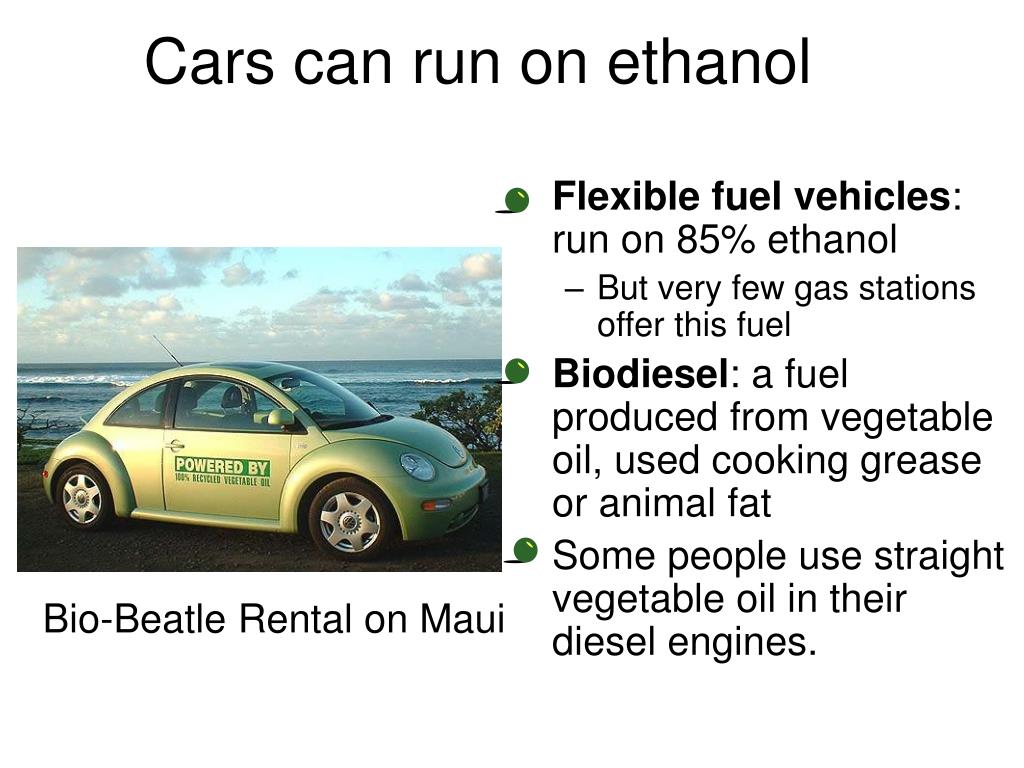 Cars can run on ethanol

POWERED BY
100% RECYCLED VEGETABLE OIL

Bio-Beatle Rental on Maui

Flexible fuel vehicles: run on 85% ethanol
– But very few gas stations offer this fuel

Biodiesel: a fuel produced from vegetable oil, used cooking grease or animal fat

Some people use straight vegetable oil in their diesel engines.